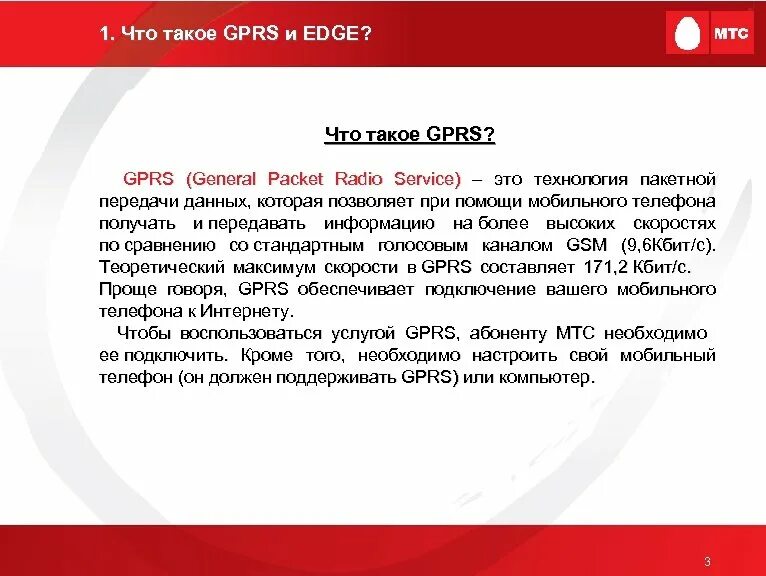 1. Что такое GPRS и EDGE?

МТС

Что такое GPRS?

GPRS (General Packet Radio Service) – это технология пакетной передачи данных, которая позволяет при помощи мобильного телефона получать и передавать информацию на более высоких скоростях по сравнению со стандартным голосовым каналом GSM (9,6Кбит/с). Теоретический максимум скорости в GPRS составляет 171,2 Кбит/с. Проще говоря, GPRS обеспечивает подключение вашего мобильного телефона к Интернету.

Чтобы воспользоваться услугой GPRS, абоненту МТС необходимо ее подключить. Кроме того, необходимо настроить свой мобильный телефон (он должен поддерживать GPRS) или компьютер.

3